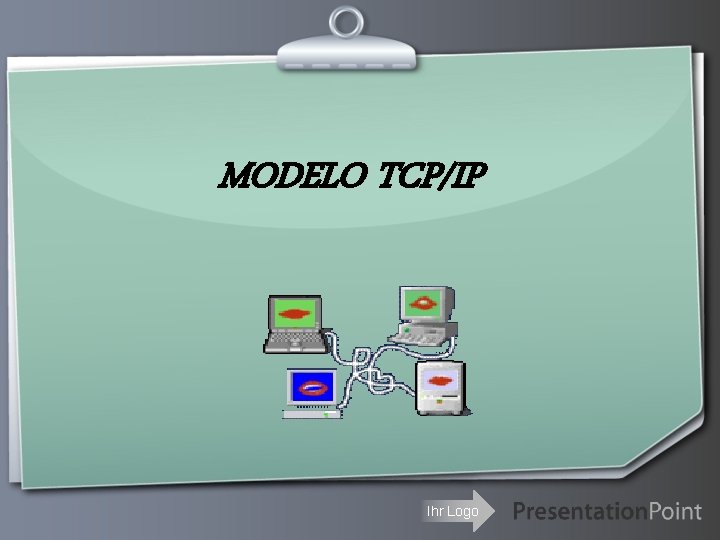 MODELO TCP/IP

Ihr Logo

PresentationPoint